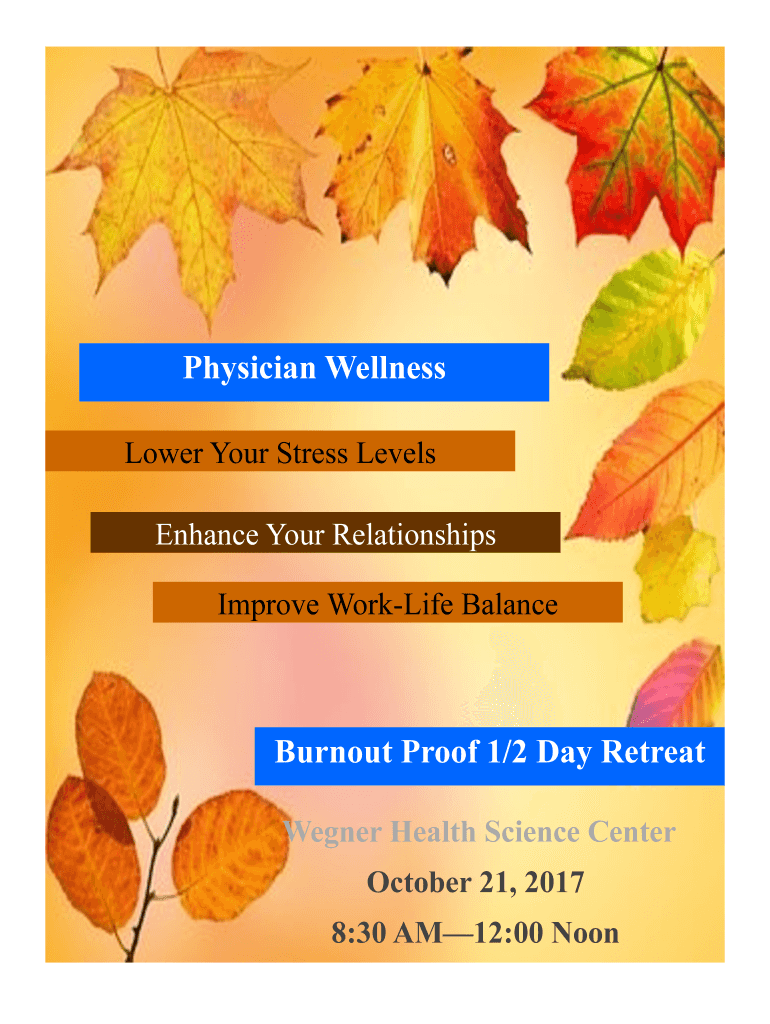 Physician Wellness

Lower Your Stress Levels

Enhance Your Relationships

Improve Work-Life Balance

Burnout Proof 1/2 Day Retreat

Wegner Health Science Center

October 21, 2017

8:30 AM—12:00 Noon